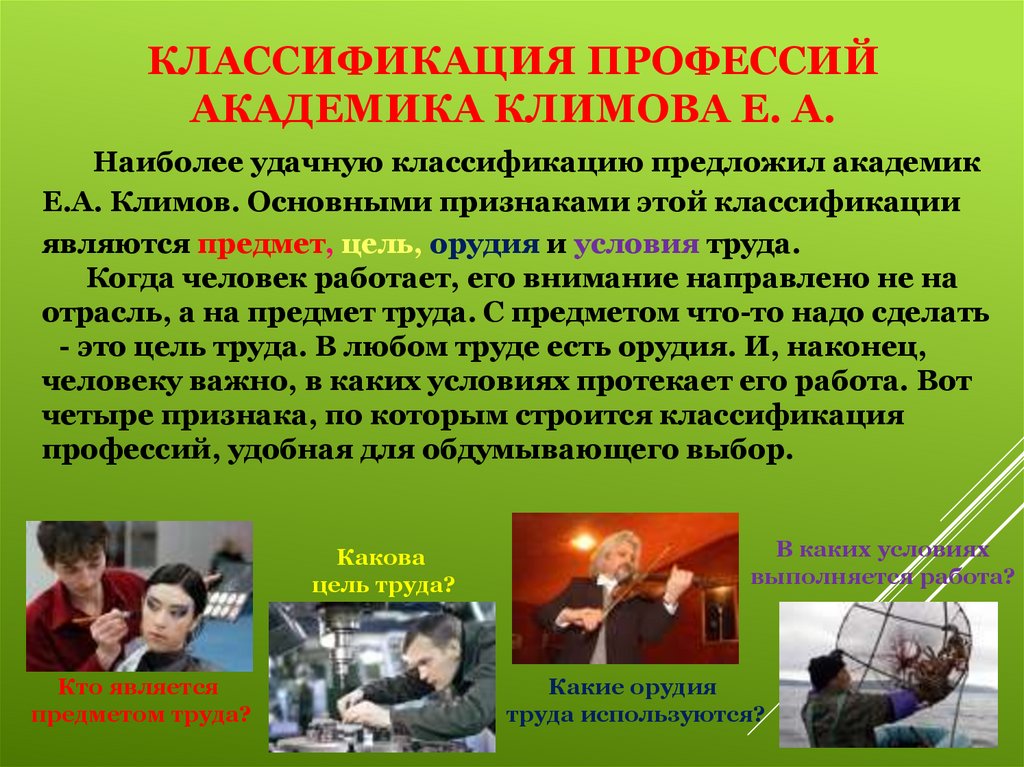 КЛАССИФИКАЦИЯ ПРОФЕССИЙ АКАДЕМИКА КЛИМОВА Е. А.

Наиболее удачную классификацию предложил академик Е.А. Климов. Основными признаками этой классификации являются предмет, цель, орудия и условия труда.

Когда человек работает, его внимание направлено не на отрасль, а на предмет труда. С предметом что-то надо сделать - это цель труда. В любом труде есть орудия. И, наконец, человеку важно, в каких условиях протекает его работа. Вот четыре признака, по которым строится классификация профессий, удобная для обдумывающего выбор.

Кто является предметом труда?

Какова цель труда?

Какие орудия труда используются?

В каких условиях выполняется работа?